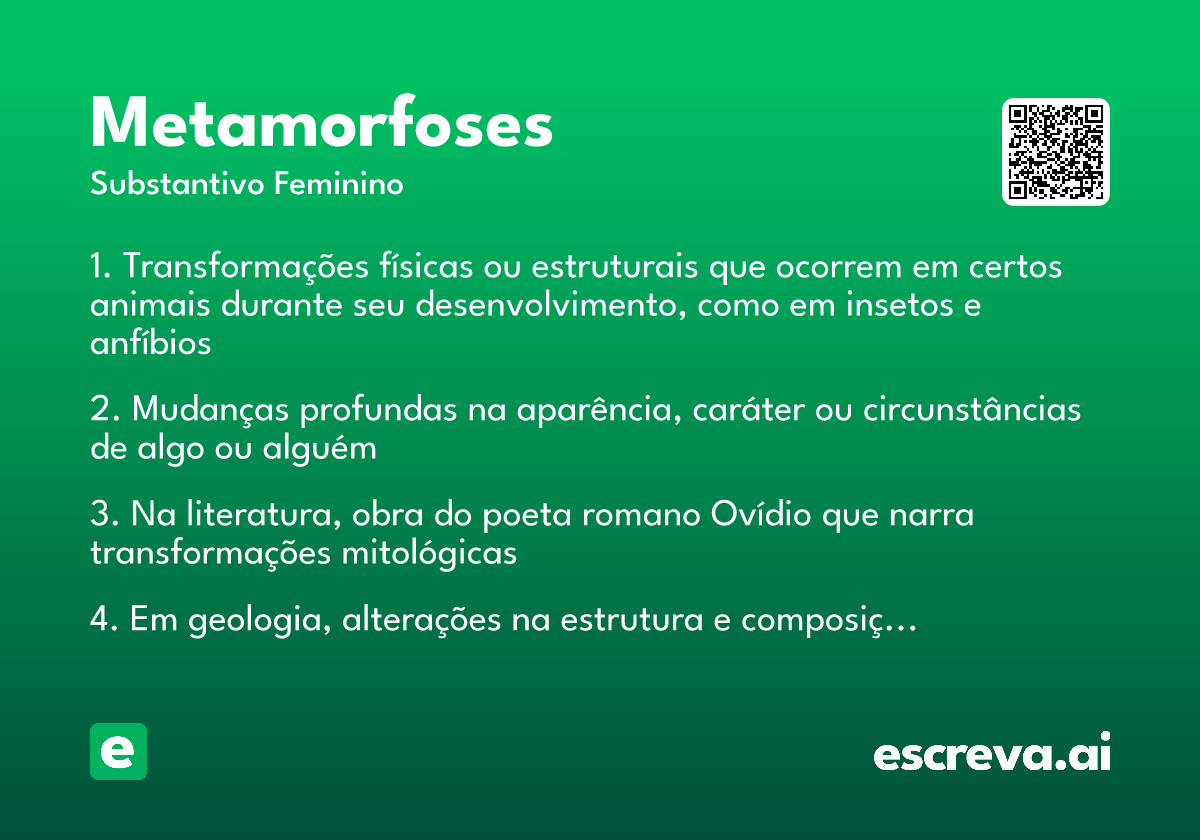 Metamorfoses
Substantivo Feminino

1. Transformações físicas ou estruturais que ocorrem em certos animais durante seu desenvolvimento, como em insetos e anfíbios

2. Mudanças profundas na aparência, caráter ou circunstâncias de algo ou alguém

3. Na literatura, obra do poeta romano Ovídio que narra transformações mitológicas

4. Em geologia, alterações na estrutura e composiç…

e

escreva.ai